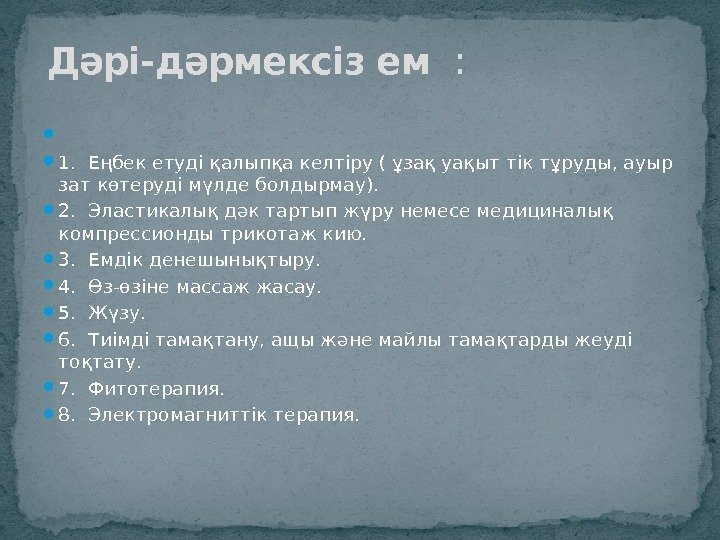 Дәрі-дәрмексіз ем :

1. Еңбек етуді қалыпқа келтіру ( ұзақ уақыт тік тұруды, ауыр зат көтеруді мүлде болдырмау).
2. Эластикалық дәк тартып жүру немесе медициналық компрессионды трикотаж кию.
3. Емдік денешынықтыру.
4. Өз-өзіне массаж жасау.
5. Жүзу.
6. Тиімді тамақтану, ащы және майлы тамақтарды жеуді тоқтату.
7. Фитотерапия.
8. Электромагниттік терапия.